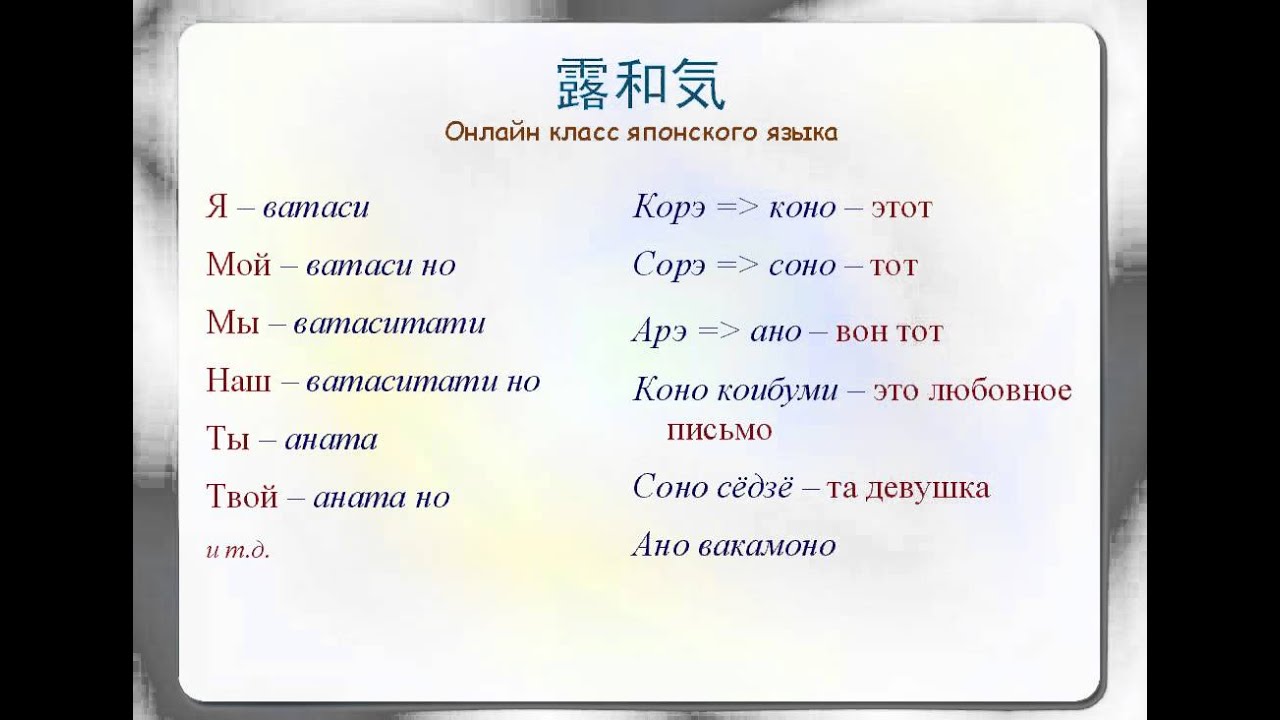 露和気
Онлайн класс японского языка

Я – ватаси

Мой – ватаси но

Мы – ватаситати

Наш – ватаситати но

Ты – аната

Твой – аната но

и т.д.

Корэ => коно – этот

Сорэ => соно – тот

Арэ => ано – вон тот

Коно коибуми – это любовное письмо

Соно сёдзё – та девушка

Ано вакамоно